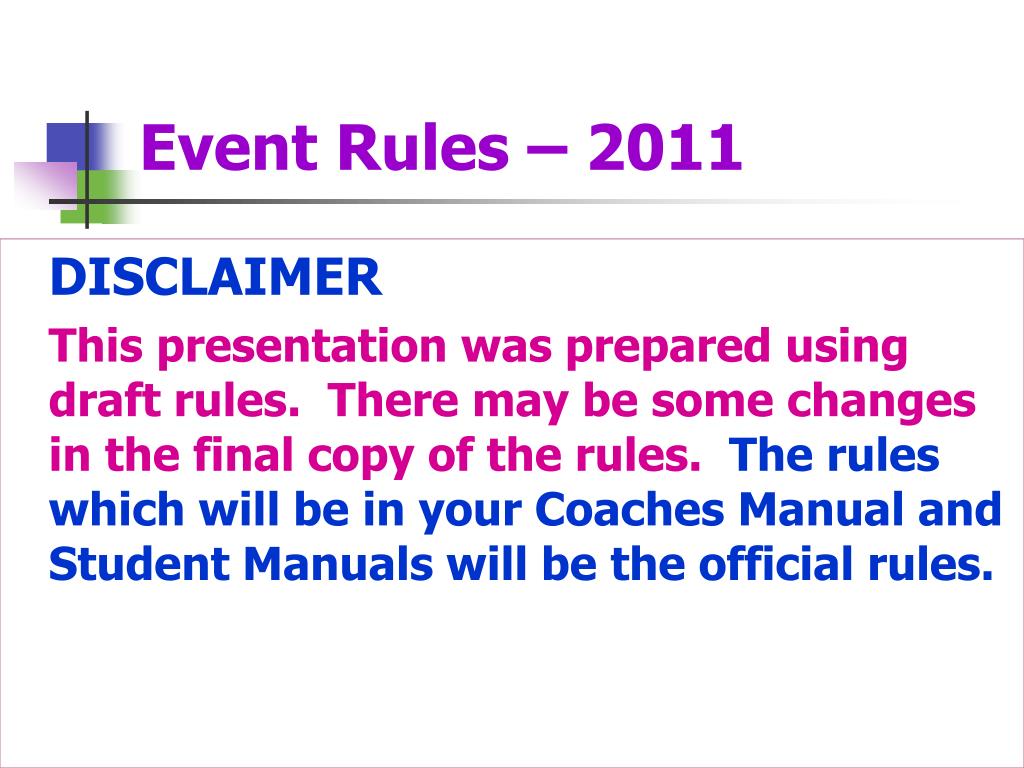 Event Rules – 2011

DISCLAIMER

This presentation was prepared using draft rules.  There may be some changes in the final copy of the rules.  The rules which will be in your Coaches Manual and Student Manuals will be the official rules.